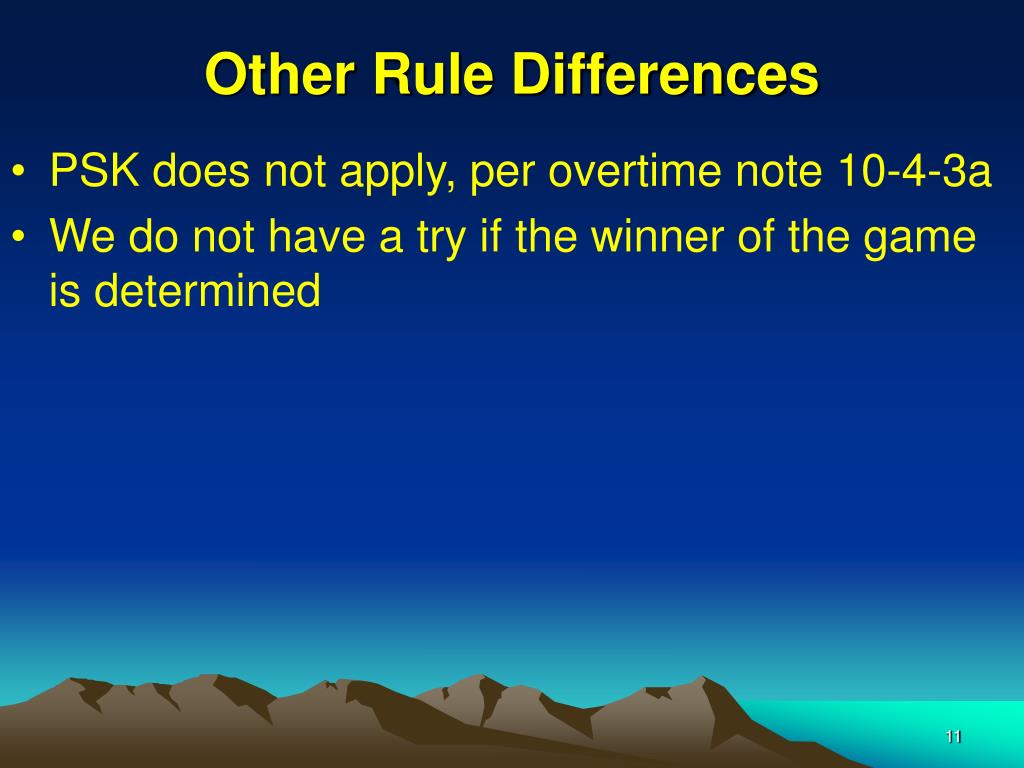 Other Rule Differences

• PSK does not apply, per overtime note 10-4-3a
• We do not have a try if the winner of the game is determined

11